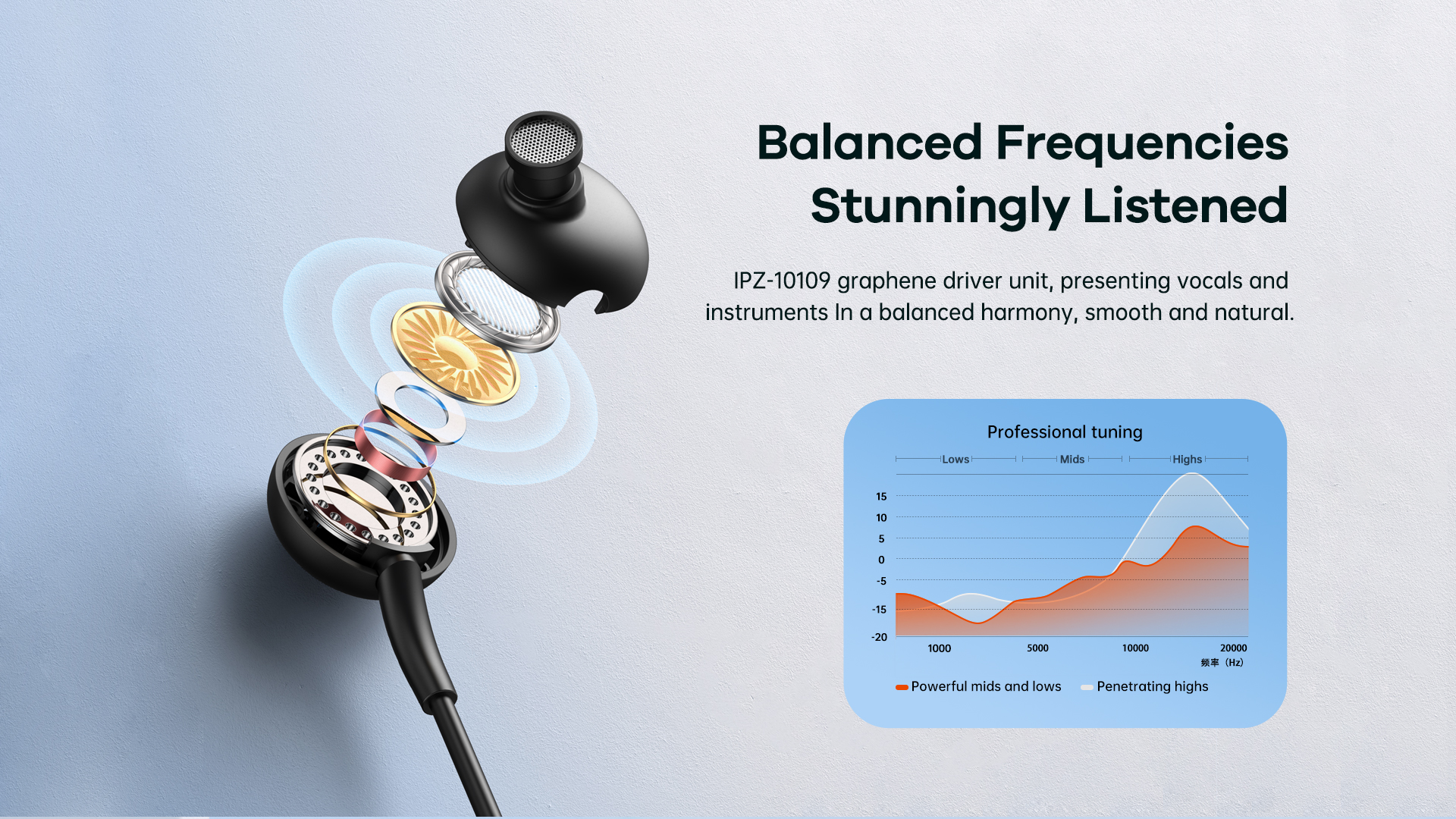 Balanced Frequencies
Stunningly Listened

IPZ-10109 graphene driver unit, presenting vocals and instruments In a balanced harmony, smooth and natural.

Professional tuning

Lows Mids Highs

15
10
5
0
-5
-15
-20

1000 5000 10000 20000
频率（Hz）

Powerful mids and lows Penetrating highs